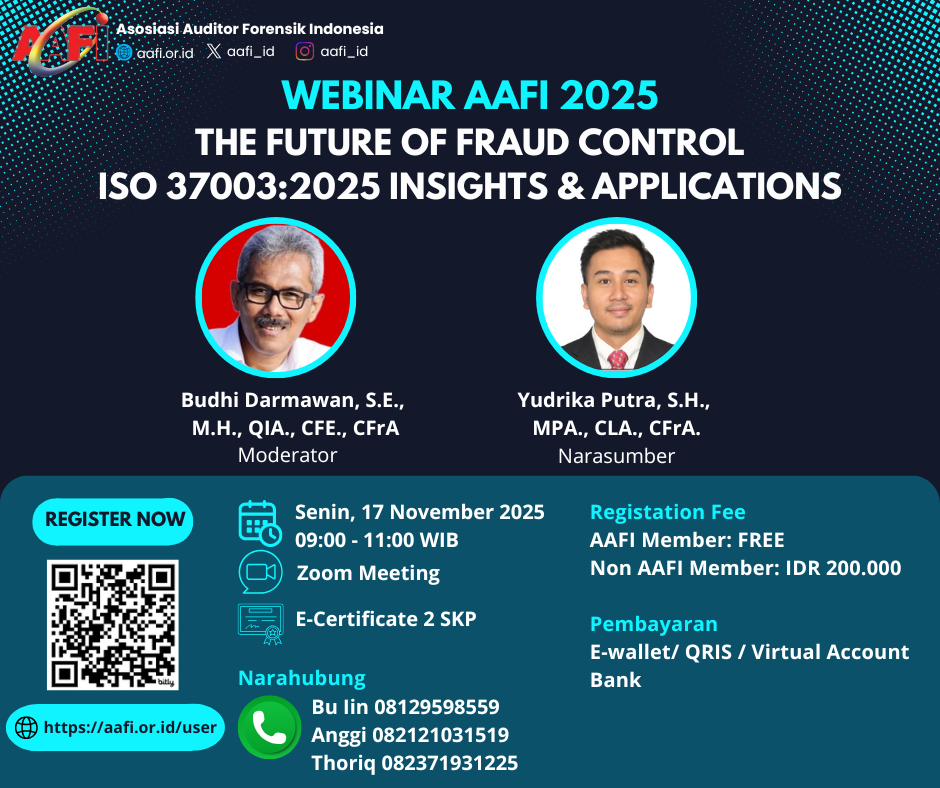 AAFI
Asosiasi Auditor Forensik Indonesia
aafi.or.id aafi_id aafi_id

WEBINAR AAFI 2025
THE FUTURE OF FRAUD CONTROL
ISO 37003:2025 INSIGHTS & APPLICATIONS

Budhi Darmawan, S.E., M.H., QIA., CFE., CFrA
Moderator

Yudrika Putra, S.H., MPA., CLA., CFrA.
Narasumber

REGISTER NOW

bitly

https://aafi.or.id/user

Senin, 17 November 2025
09:00 - 11:00 WIB

Zoom Meeting

E-Certificate 2 SKP

Narahubung
Bu Iin 08129598559
Anggi 082121031519
Thoriq 082371931225

Registation Fee
AAFI Member: FREE
Non AAFI Member: IDR 200.000

Pembayaran
E-wallet/ QRIS / Virtual Account Bank